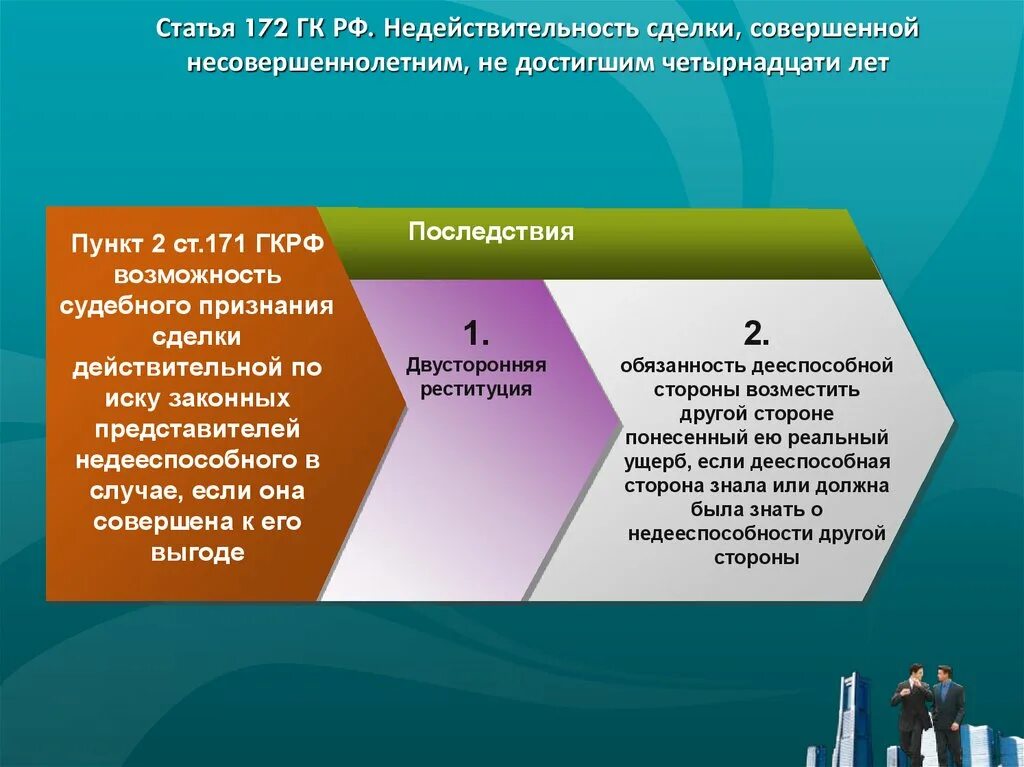 Статья 172 ГК РФ. Недействительность сделки, совершенной несовершеннолетним, не достигшим четырнадцати лет

Пункт 2 ст.171 ГКРФ возможность судебного признания сделки действительной по иску законных представителей недееспособного в случае, если она совершена к его выгоде

Последствия

1.
Двусторонняя реституция

2.
обязанность дееспособной стороны возместить другой стороне понесенный ею реальный ущерб, если дееспособная сторона знала или должна была знать о недееспособности другой стороны